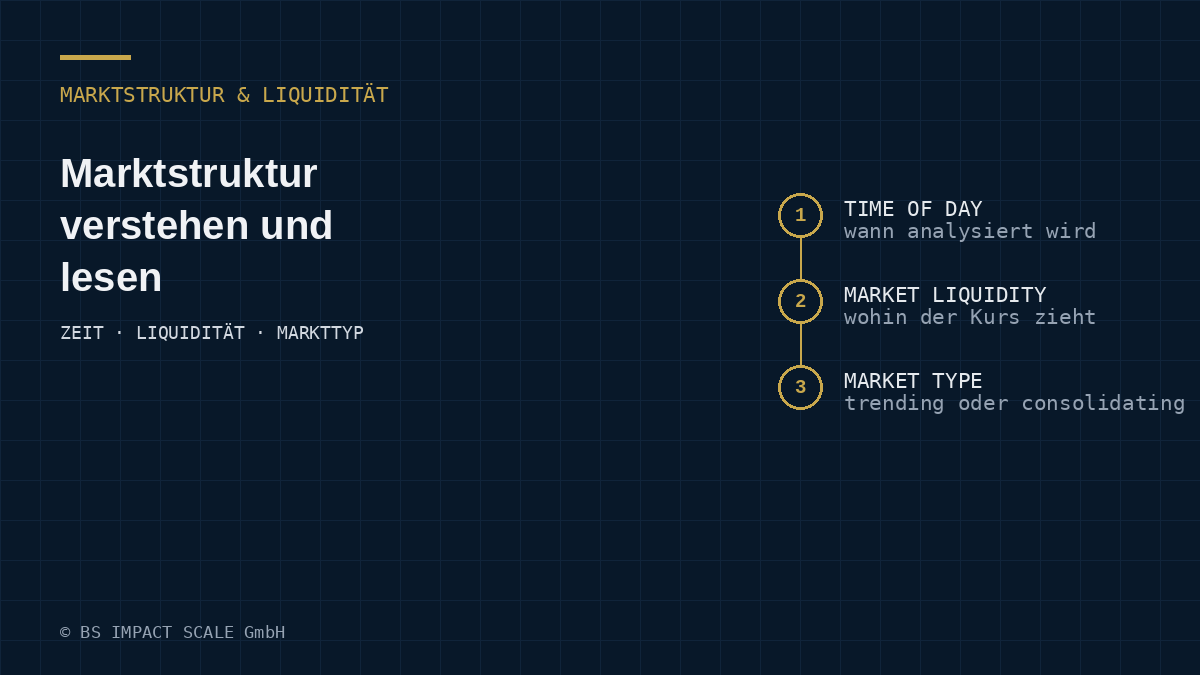 MARKTSTRUKTUR & LIQUIDITÄT

Marktstruktur verstehen und lesen

ZEIT · LIQUIDITÄT · MARKTTYP

1
TIME OF DAY
wann analysiert wird

2
MARKET LIQUIDITY
wohin der Kurs zieht

3
MARKET TYPE
trending oder consolidating

© BS IMPACT SCALE GmbH